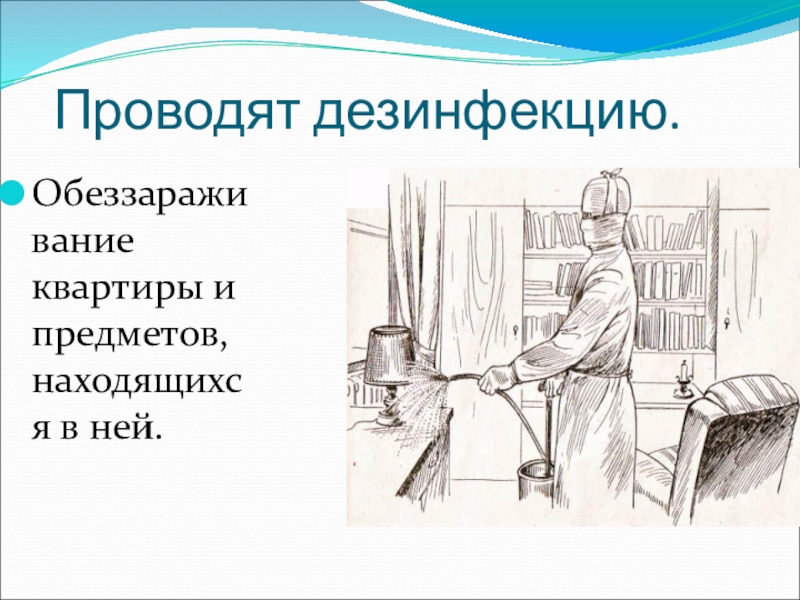 Проводят дезинфекцию.

Обеззараживание квартиры и предметов, находящихся в ней.